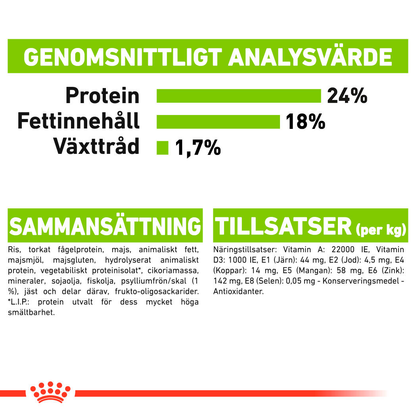 GENOMSNITTLIGT ANALYSVÄRDE

Protein 24%
Fettinnehåll 18%
Växttråd 1,7%

SAMMANSÄTTNING

Ris, torkat fågelprotein, majs, animaliskt fett, majsmjöl, majsgluten, hydrolyserat animaliskt protein, vegetabiliskt proteinisolat*, cikoriamassa, mineraler, sojaolja, fiskolja, psylliumfrön/skal (1 %), jäst och delar därav, frukto-oligosackarider. *L.I.P.: protein utvalt för dess mycket höga smältbarhet.

TILLSATSER (per kg)

Näringstillsatser: Vitamin A: 22000 IE, Vitamin D3: 1000 IE, E1 (Järn): 44 mg, E2 (Jod): 4,5 mg, E4 (Koppar): 14 mg, E5 (Mangan): 58 mg, E6 (Zink): 142 mg, E8 (Selen): 0,05 mg - Konserveringsmedel - Antioxidanter.